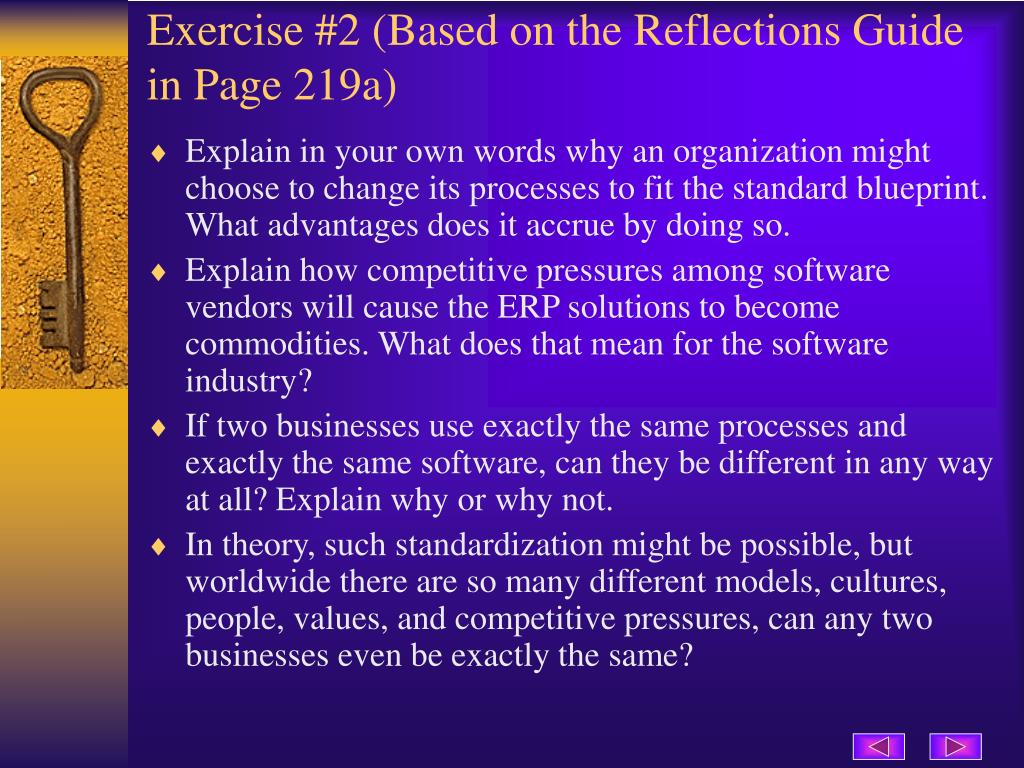 Exercise #2 (Based on the Reflections Guide in Page 219a)

♦ Explain in your own words why an organization might choose to change its processes to fit the standard blueprint. What advantages does it accrue by doing so.

♦ Explain how competitive pressures among software vendors will cause the ERP solutions to become commodities. What does that mean for the software industry?

♦ If two businesses use exactly the same processes and exactly the same software, can they be different in any way at all? Explain why or why not.

♦ In theory, such standardization might be possible, but worldwide there are so many different models, cultures, people, values, and competitive pressures, can any two businesses even be exactly the same?